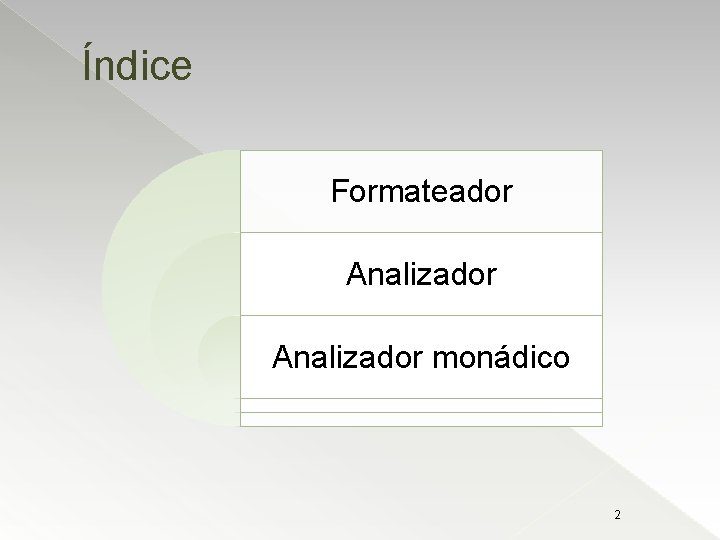 Índice

Formateador

Analizador

Analizador monádico

2